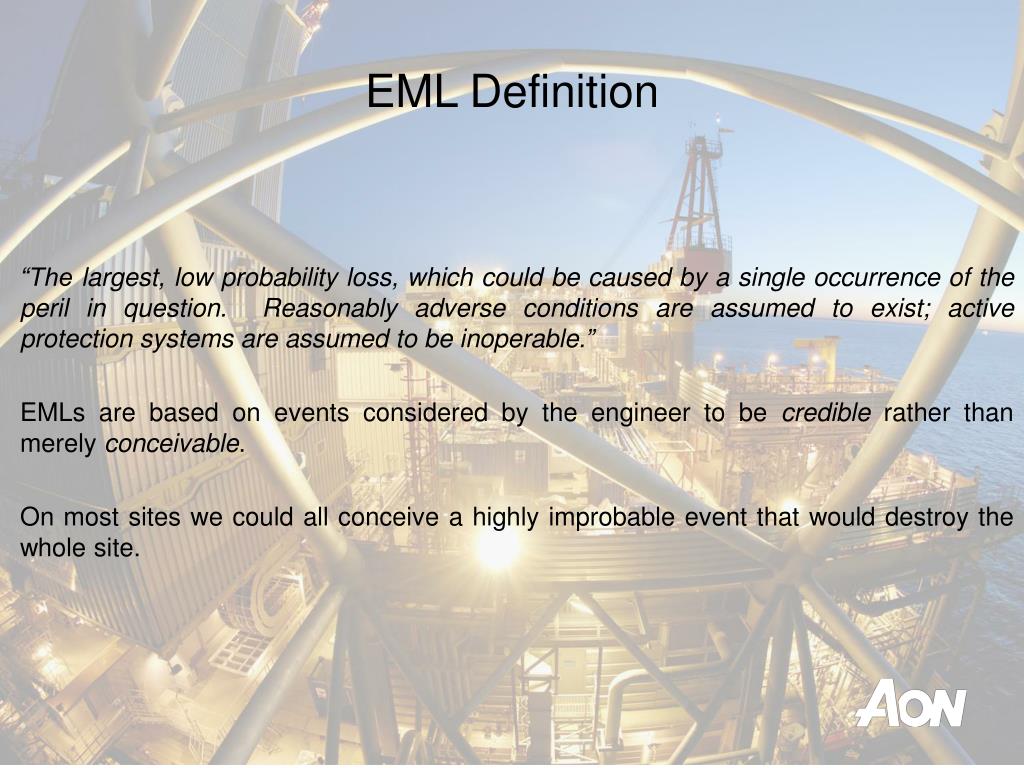 EML Definition

"The largest, low probability loss, which could be caused by a single occurrence of the peril in question. Reasonably adverse conditions are assumed to exist; active protection systems are assumed to be inoperable."

EMLs are based on events considered by the engineer to be credible rather than merely conceivable.

On most sites we could all conceive a highly improbable event that would destroy the whole site.

AON